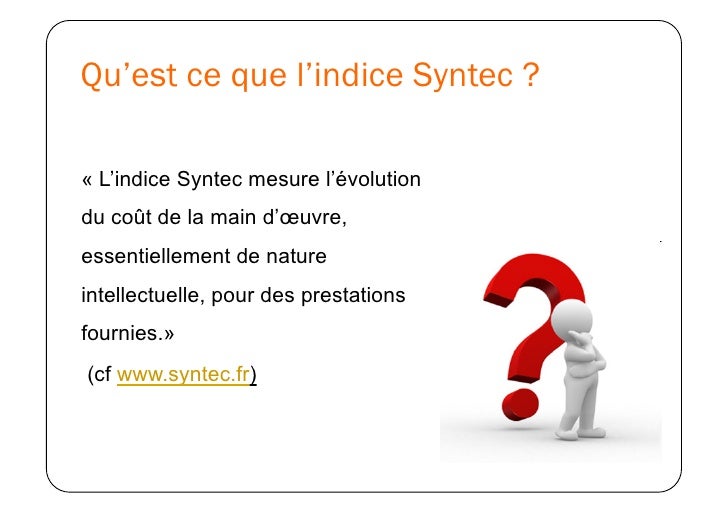 Qu'est ce que l'indice Syntec ?

« L'indice Syntec mesure l'évolution du coût de la main d'œuvre, essentiellement de nature intellectuelle, pour des prestations fournies.»

(cf www.syntec.fr)